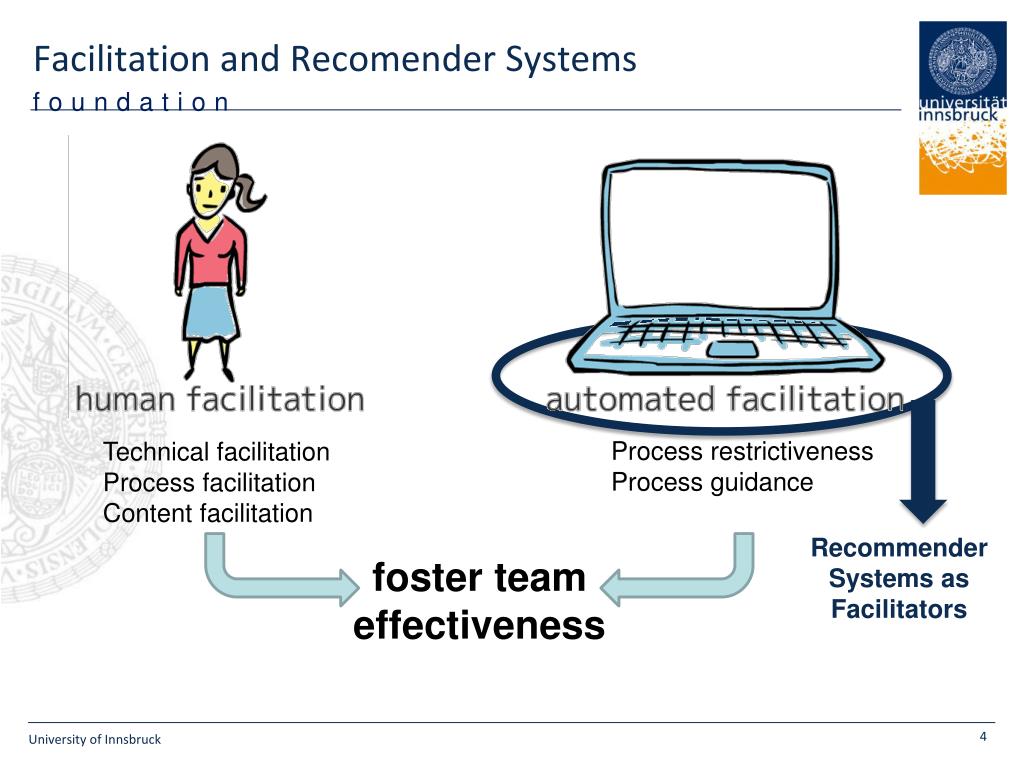 Facilitation and Recomender Systems
f o u n d a t i o n

universität innsbruck

human facilitation

automated facilitation

Technical facilitation
Process facilitation
Content facilitation

Process restrictiveness
Process guidance

foster team effectiveness

Recommender Systems as Facilitators

University of Innsbruck

4